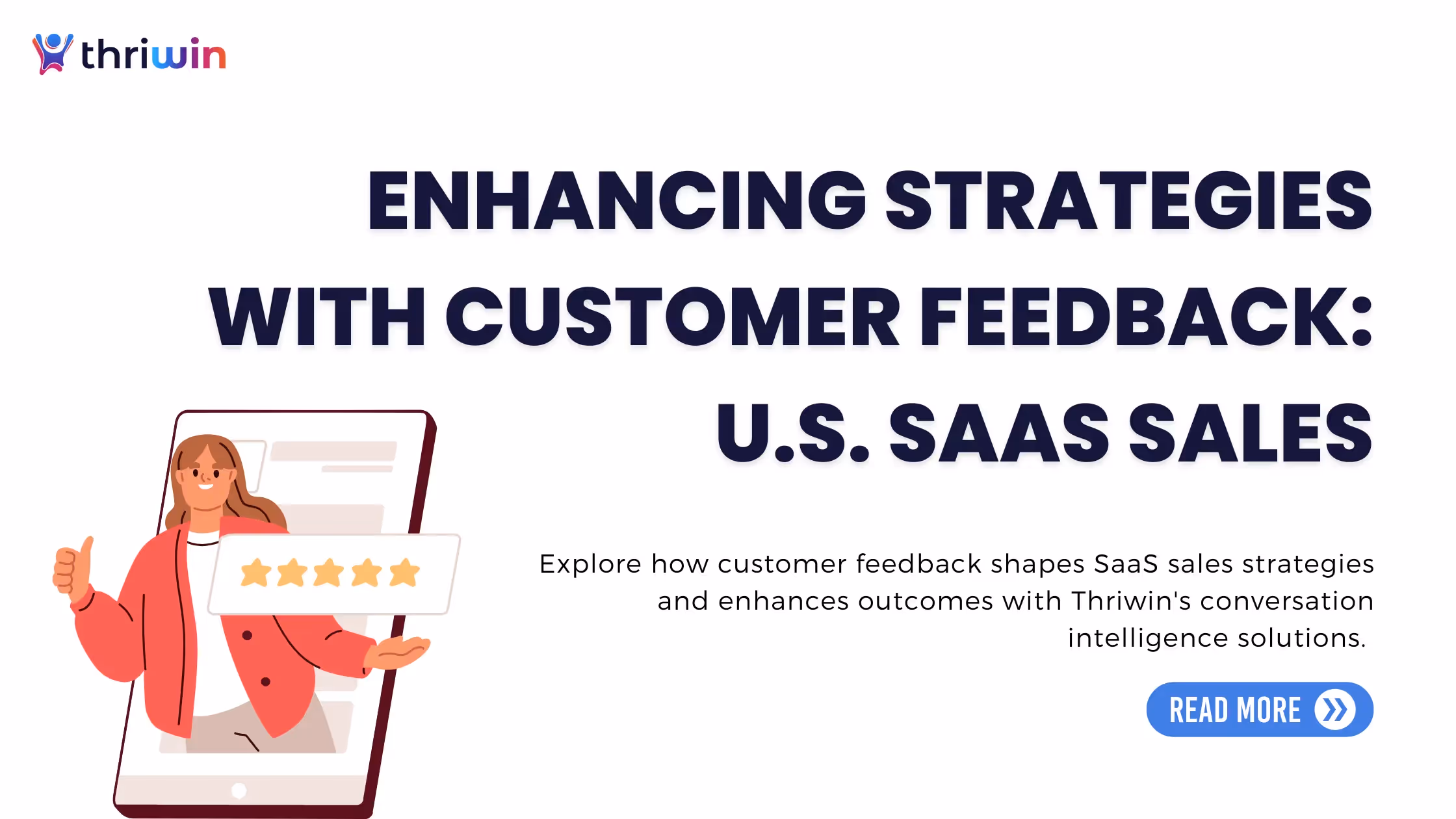 thriwin

ENHANCING STRATEGIES WITH CUSTOMER FEEDBACK: U.S. SAAS SALES

Explore how customer feedback shapes SaaS sales strategies and enhances outcomes with Thriwin's conversation intelligence solutions.

READ MORE